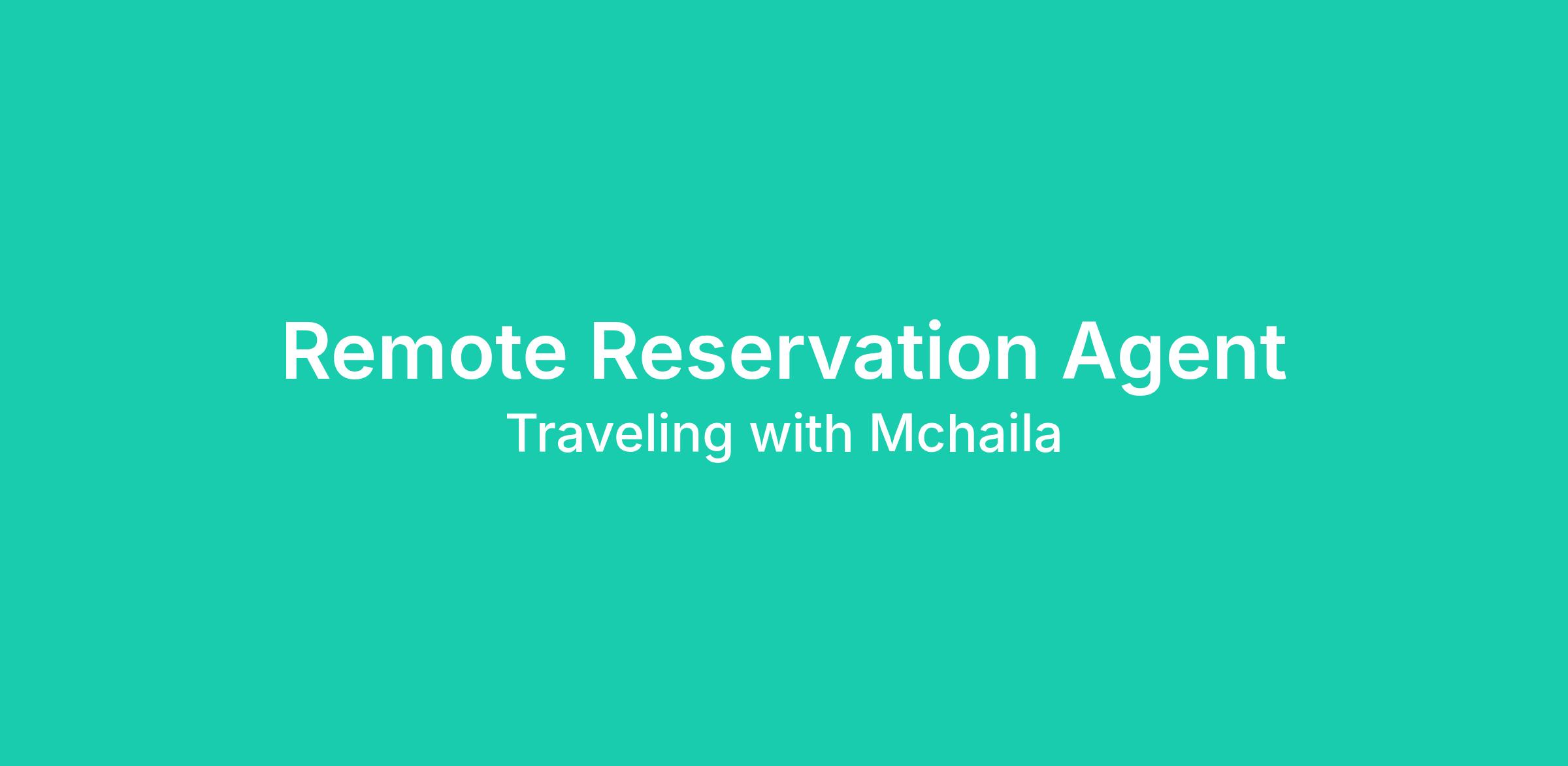 Remote Reservation Agent
Traveling with Mchaila